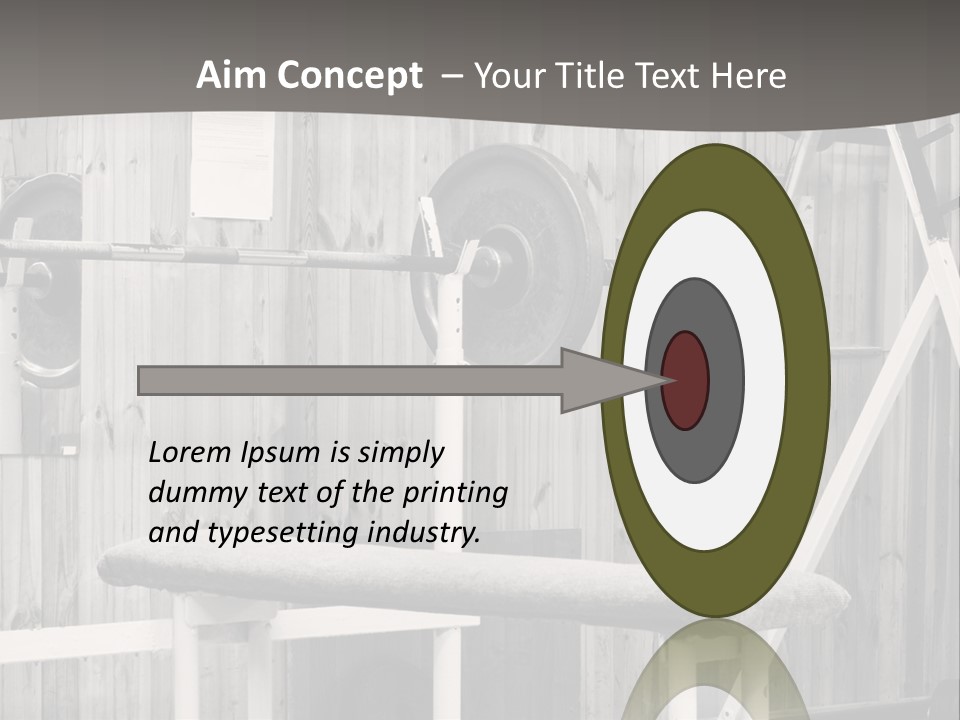 Aim Concept – Your Title Text Here

Lorem Ipsum is simply dummy text of the printing and typesetting industry.